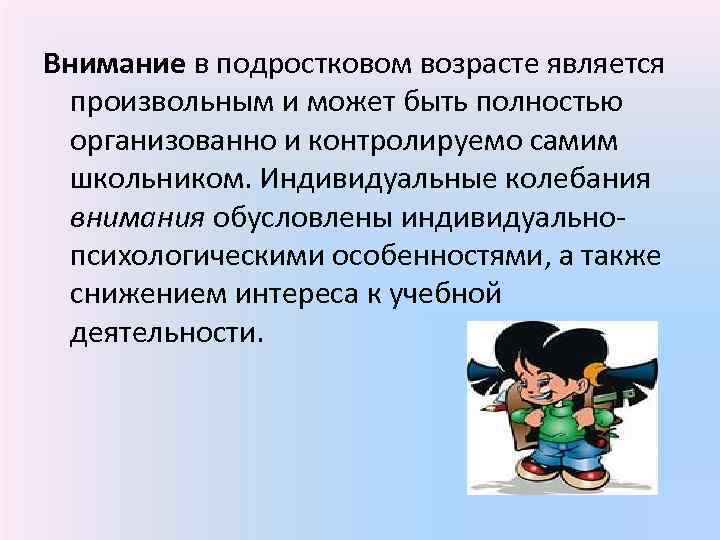 Внимание в подростковом возрасте является произвольным и может быть полностью организованно и контролируемо самим школьником. Индивидуальные колебания внимания обусловлены индивидуально-психологическими особенностями, а также снижением интереса к учебной деятельности.